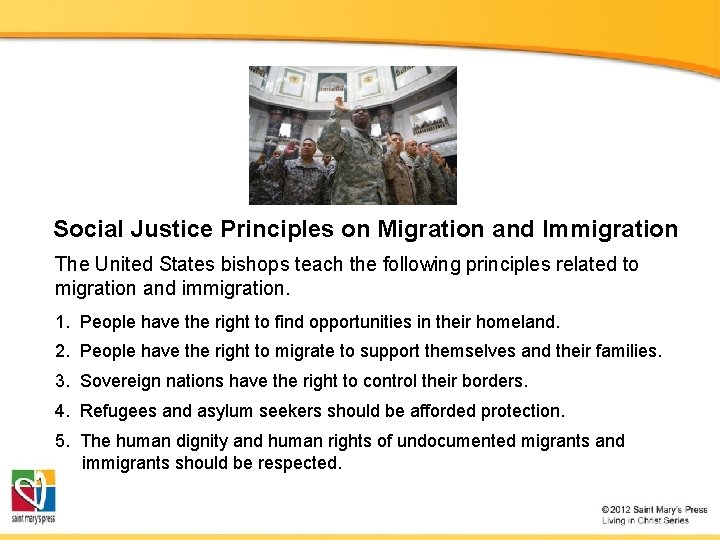 Social Justice Principles on Migration and Immigration

The United States bishops teach the following principles related to migration and immigration.

1. People have the right to find opportunities in their homeland.

2. People have the right to migrate to support themselves and their families.

3. Sovereign nations have the right to control their borders.

4. Refugees and asylum seekers should be afforded protection.

5. The human dignity and human rights of undocumented migrants and immigrants should be respected.

saint mary's press

© 2012 Saint Mary's Press
Living in Christ Series